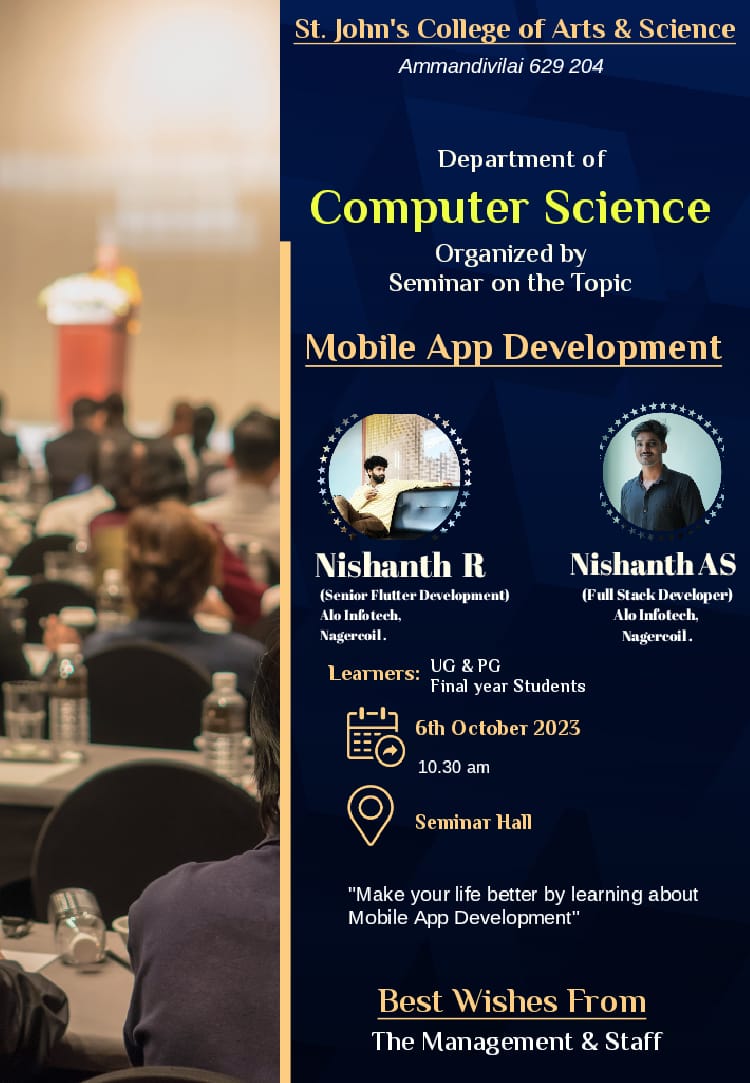 St. John's College of Arts & Science
Ammandivilai 629 204

Department of
Computer Science
Organized by
Seminar on the Topic

Mobile App Development

Nishanth R
(Senior Flutter Development)
Alo Infotech,
Nagercoil .

Nishanth AS
(Full Stack Developer)
Alo Infotech,
Nagercoil .

Learners: UG & PG
Final year Students

6th October 2023
10.30 am

Seminar Hall

"Make your life better by learning about Mobile App Development"

Best Wishes From
The Management & Staff